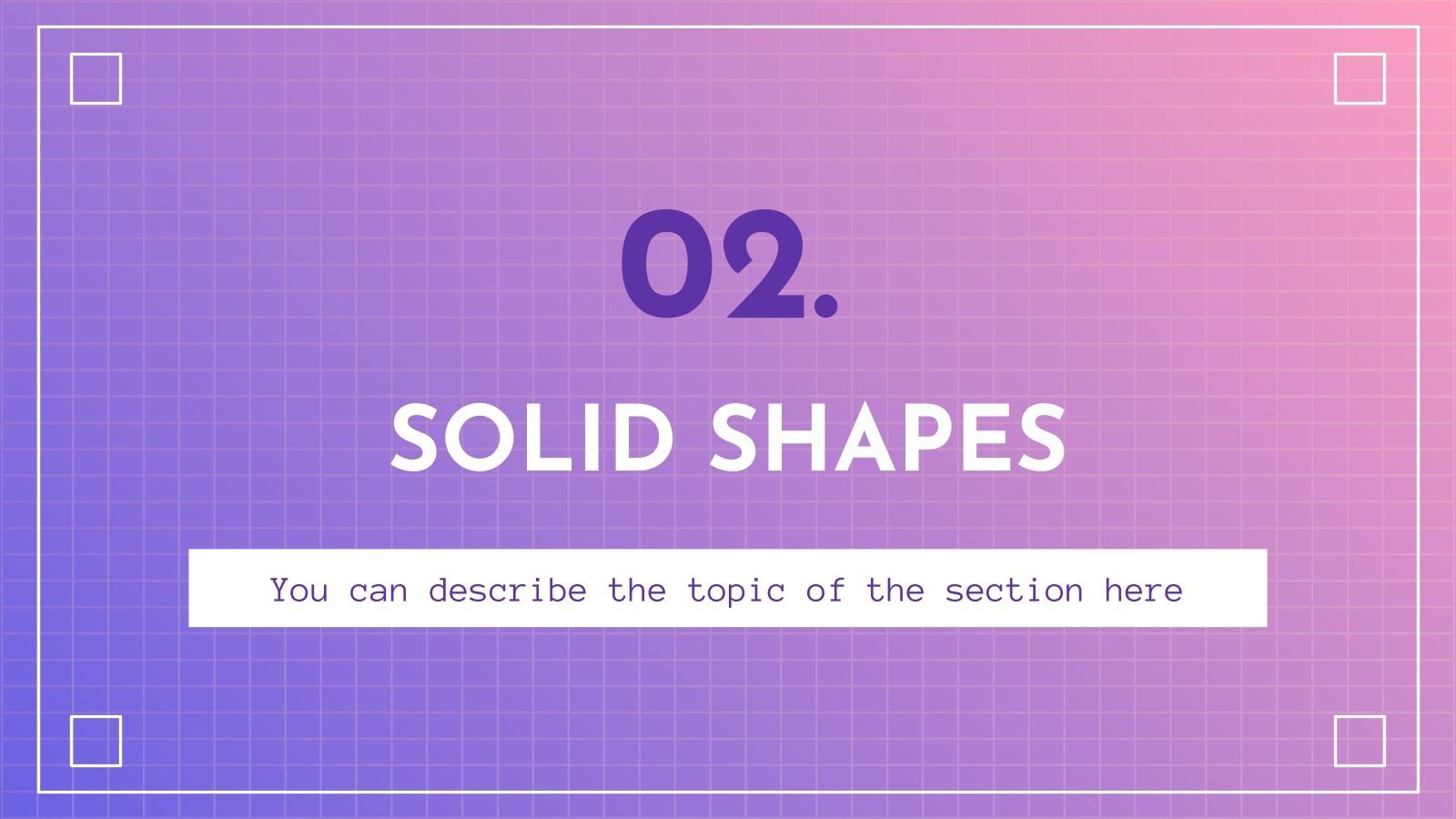 02.

SOLID SHAPES

You can describe the topic of the section here